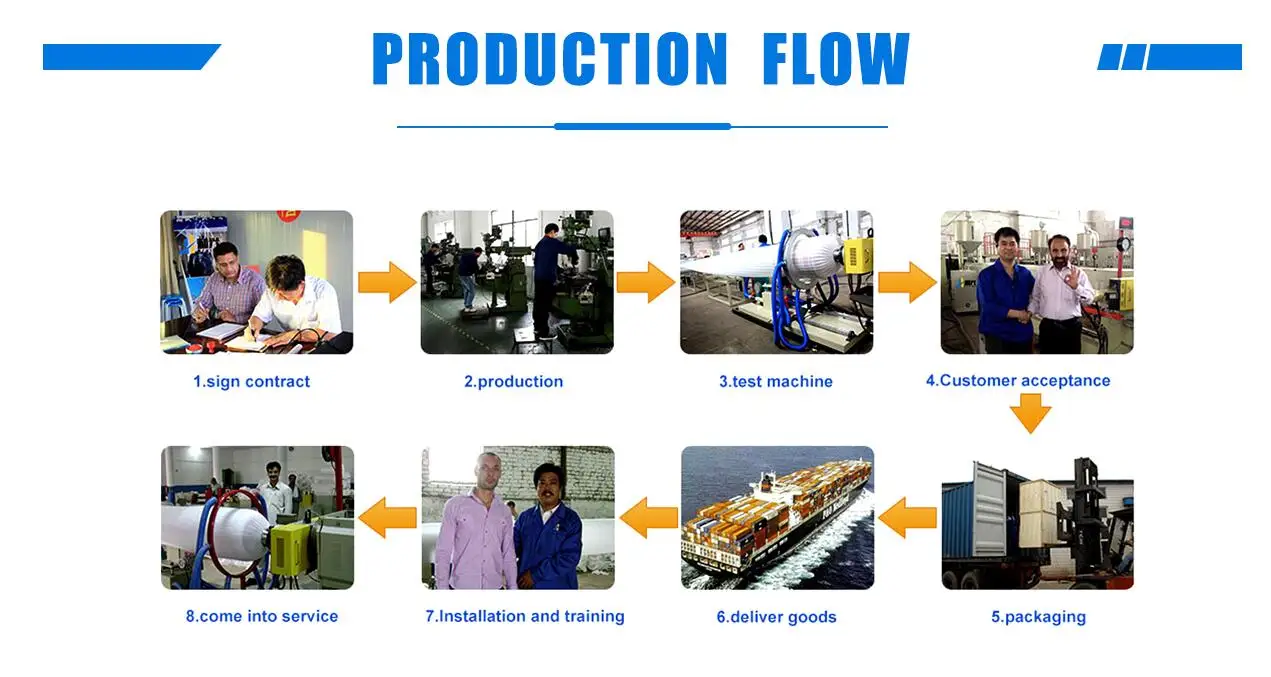 PRODUCTION FLOW

1.sign contract

2.production

3.test machine

4.Customer acceptance

5.packaging

6.deliver goods

7.Installation and training

8.come into service